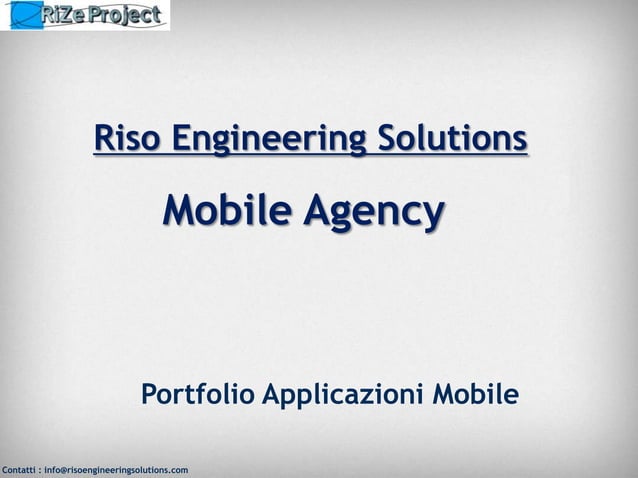 RiZe Project

Riso Engineering Solutions

Mobile Agency

Portfolio Applicazioni Mobile

Contatti : info@risoengineeringsolutions.com